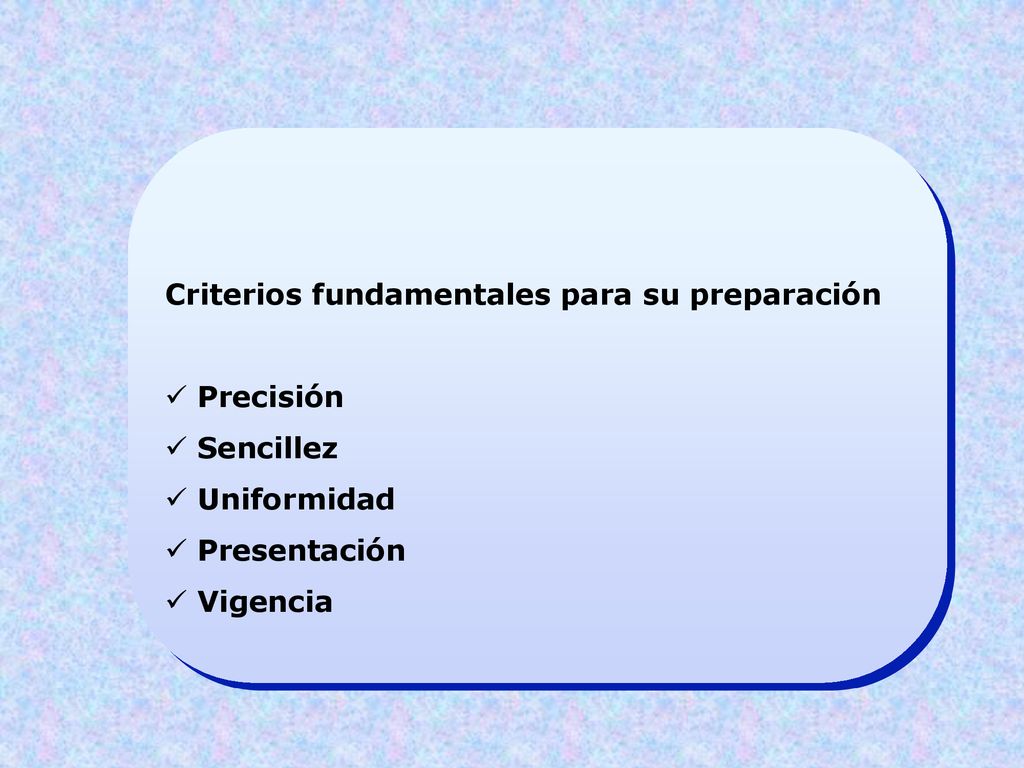 Criterios fundamentales para su preparación

✓ Precisión
✓ Sencillez
✓ Uniformidad
✓ Presentación
✓ Vigencia